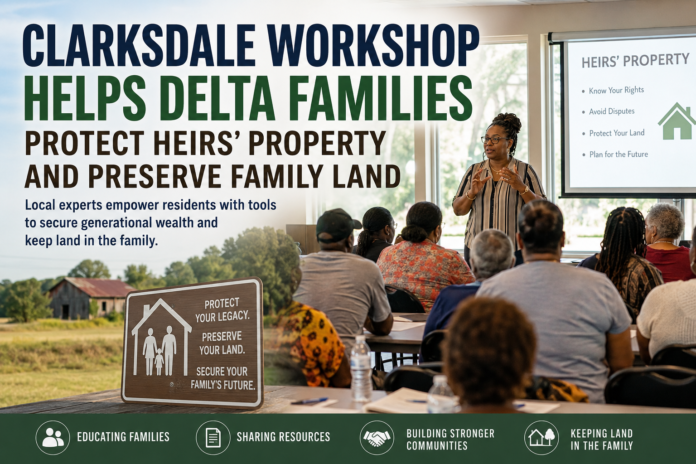 CLARKSDALE WORKSHOP
HELPS DELTA FAMILIES
PROTECT HEIRS' PROPERTY AND PRESERVE FAMILY LAND

Local experts empower residents with tools to secure generational wealth and keep land in the family.

HEIRS' PROPERTY
• Know Your Rights
• Avoid Disputes
• Protect Your Land
• Plan for the Future

PROTECT YOUR LEGACY.
PRESERVE YOUR LAND.
SECURE YOUR FAMILY'S FUTURE.

EDUCATING FAMILIES
SHARING RESOURCES
BUILDING STRONGER COMMUNITIES
KEEPING LAND IN THE FAMILY